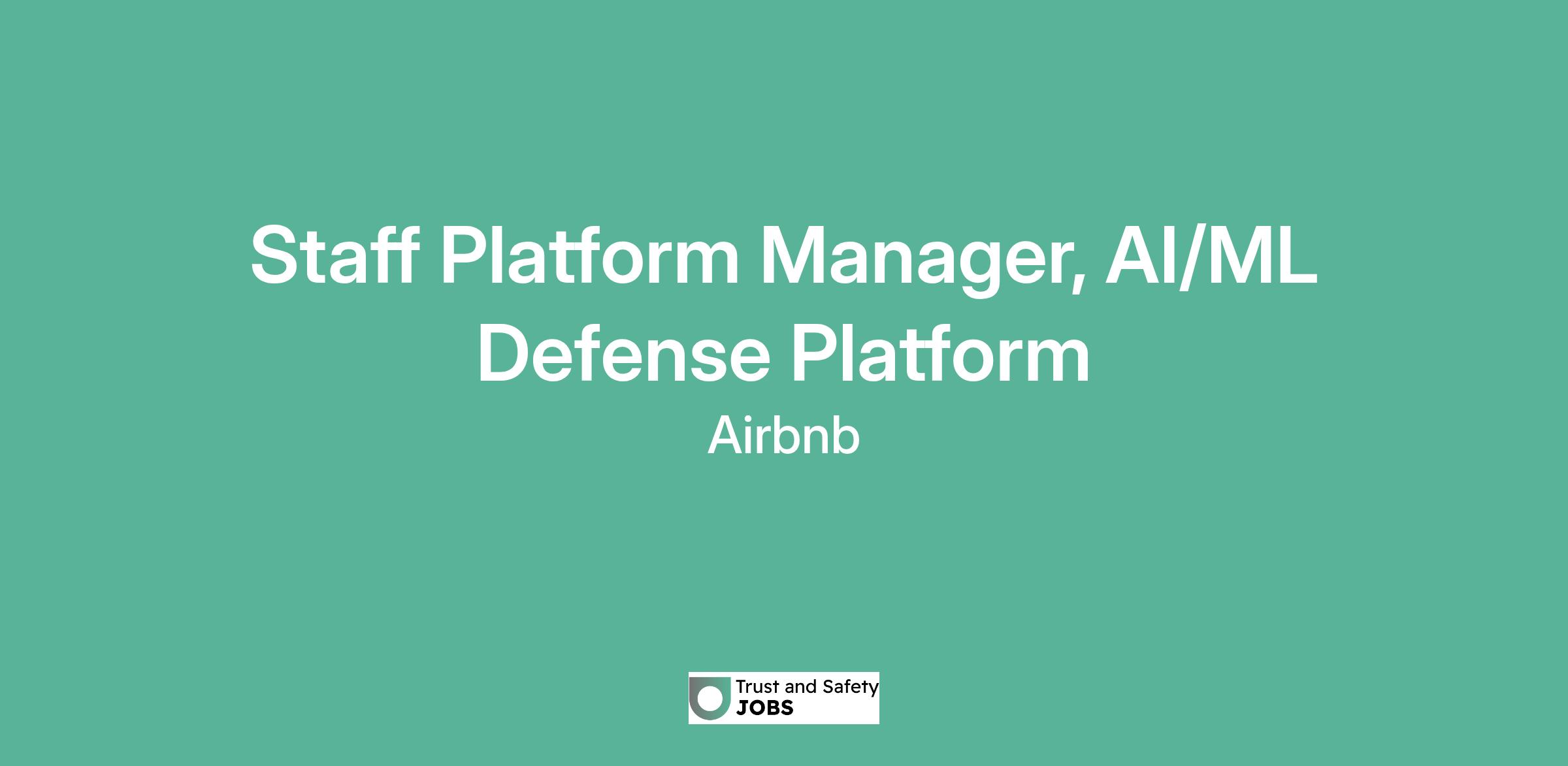 Staff Platform Manager, AI/ML Defense Platform
Airbnb

Trust and Safety
JOBS